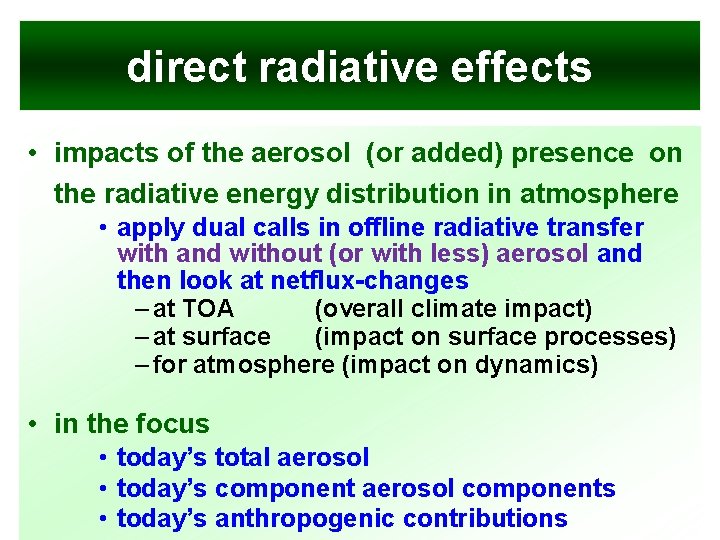 direct radiative effects

• impacts of the aerosol (or added) presence on the radiative energy distribution in atmosphere

• apply dual calls in offline radiative transfer with and without (or with less) aerosol and then look at netflux-changes

– at TOA (overall climate impact)
– at surface (impact on surface processes)
– for atmosphere (impact on dynamics)

• in the focus

• today's total aerosol
• today's component aerosol components
• today's anthropogenic contributions